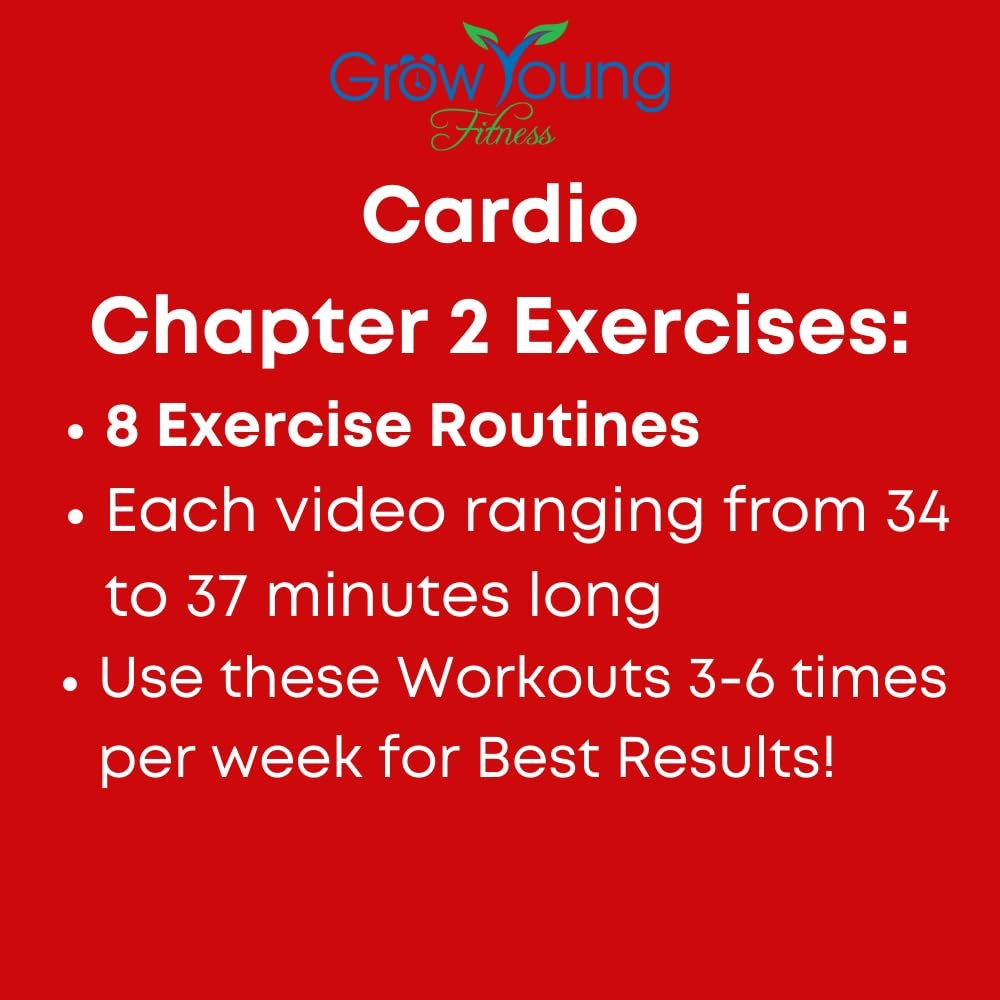 Grow Young
Fitness

Cardio
Chapter 2 Exercises:

• 8 Exercise Routines
• Each video ranging from 34 to 37 minutes long
• Use these Workouts 3-6 times per week for Best Results!